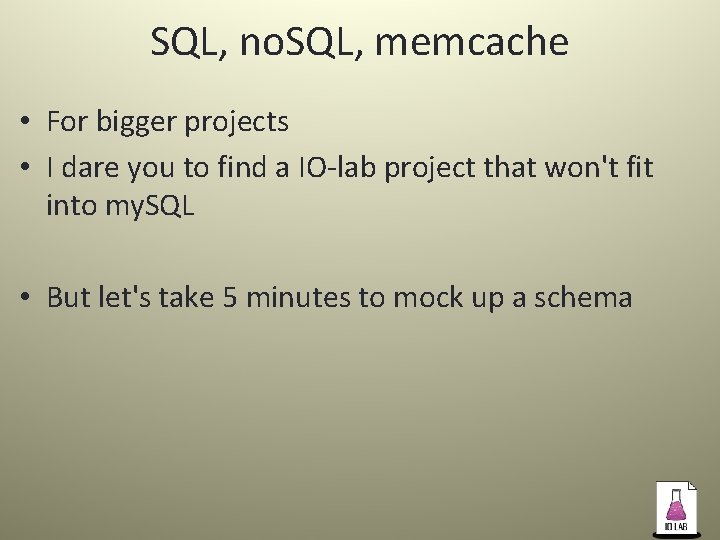 SQL, noSQL, memcache

• For bigger projects
• I dare you to find a IO-lab project that won't fit into mySQL

• But let's take 5 minutes to mock up a schema

IO LAB